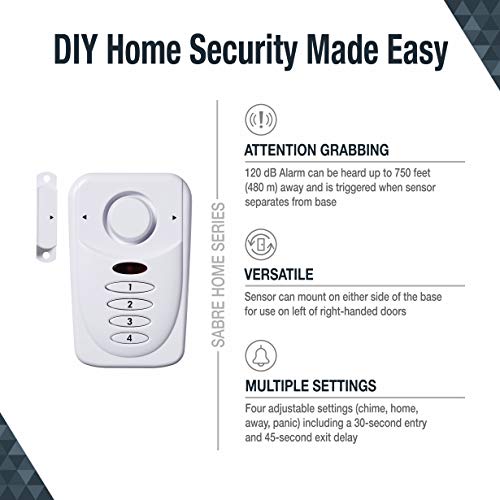 DIY Home Security Made Easy

1
2
3
4

SABRE HOME SERIES

ATTENTION GRABBING

120 dB Alarm can be heard up to 750 feet (480 m) away and is triggered when sensor separates from base

VERSATILE

Sensor can mount on either side of the base for use on left of right-handed doors

MULTIPLE SETTINGS

Four adjustable settings (chime, home, away, panic) including a 30-second entry and 45-second exit delay